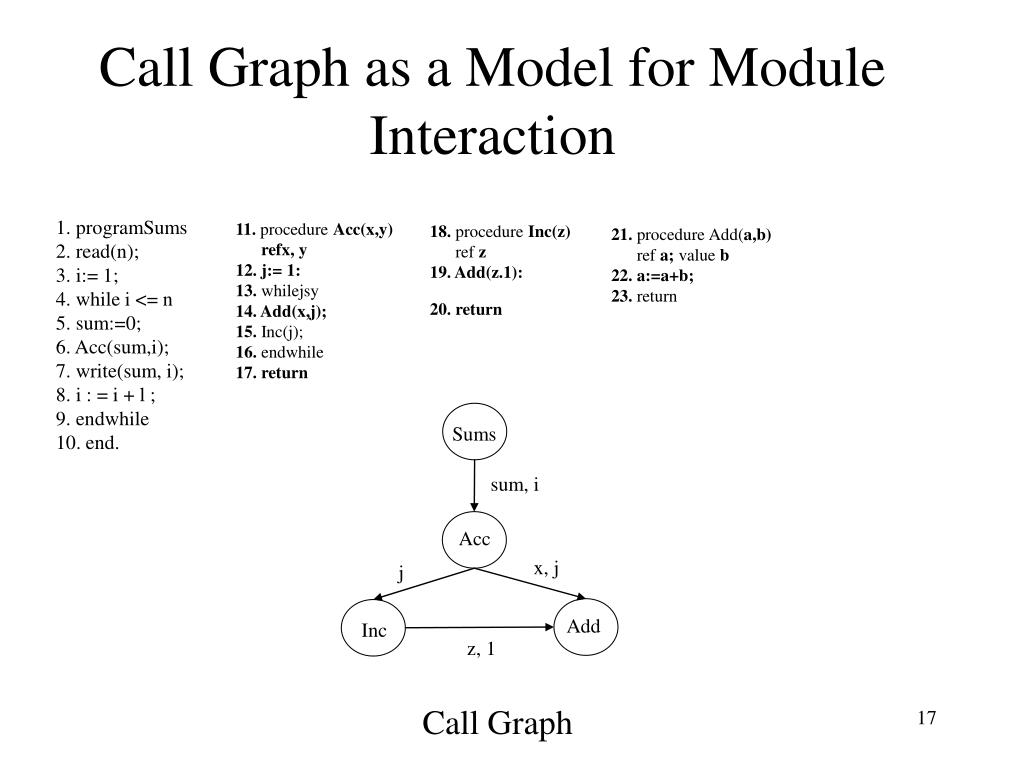 Call Graph as a Model for Module Interaction

1. programSums
2. read(n);
3. i:= 1;
4. while i <= n
5. sum:=0;
6. Acc(sum,i);
7. write(sum, i);
8. i : = i + l ;
9. endwhile
10. end.

11. procedure Acc(x,y)
refx, y
12. j:= 1:
13. whilejsy
14. Add(x,j);
15. Inc(j);
16. endwhile
17. return

18. procedure Inc(z)
ref z
19. Add(z.1):
20. return

21. procedure Add(a,b)
ref a; value b
22. a:=a+b;
23. return

Sums
sum, i
Acc
j
x, j
Inc
Add
z, 1

Call Graph

17